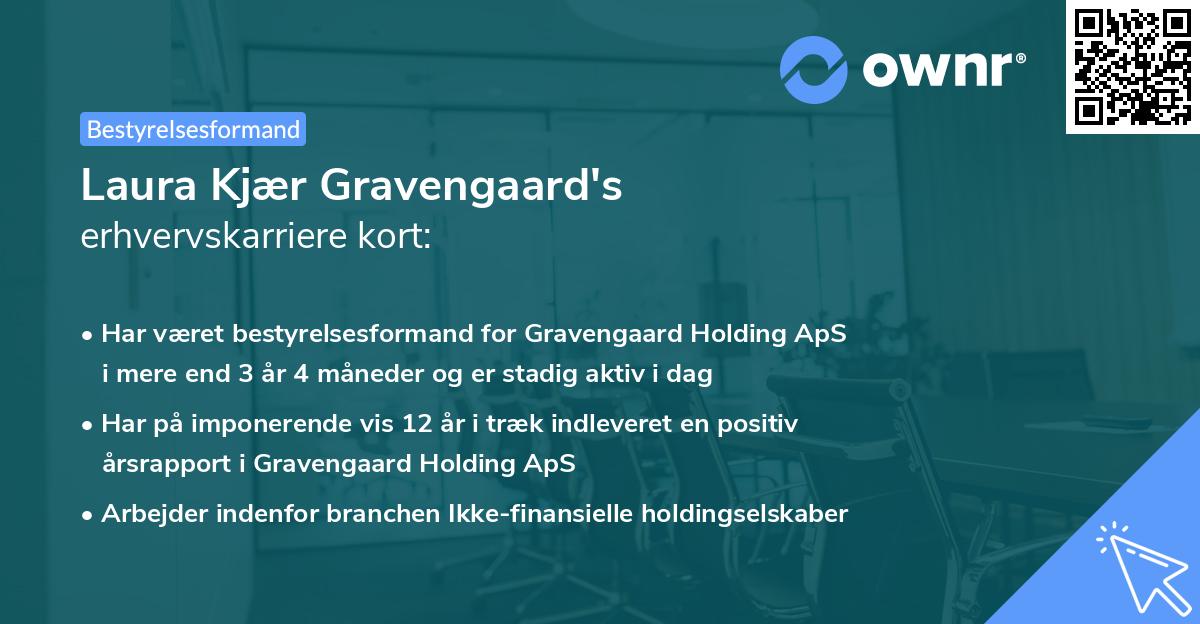 ownr®

Bestyrelsesformand

Laura Kjær Gravengaard's
erhvervskarriere kort:

• Har været bestyrelsesformand for Gravengaard Holding ApS i mere end 3 år 4 måneder og er stadig aktiv i dag

• Har på imponerende vis 12 år i træk indleveret en positiv årsrapport i Gravengaard Holding ApS

• Arbejder indenfor branchen Ikke-finansielle holdingselskaber